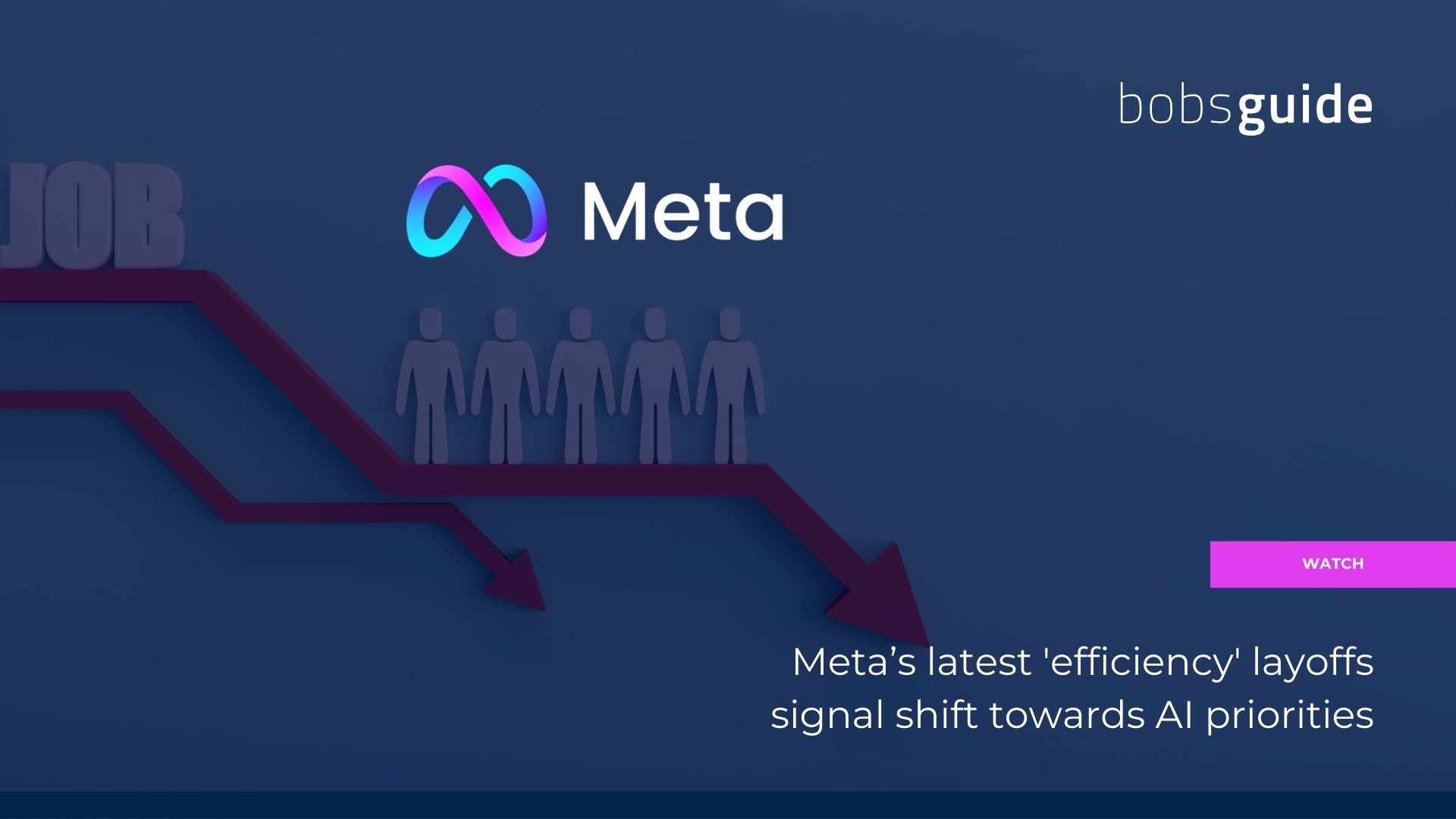 bobsguide

JOB

Meta

WATCH

Meta’s latest 'efficiency' layoffs signal shift towards AI priorities